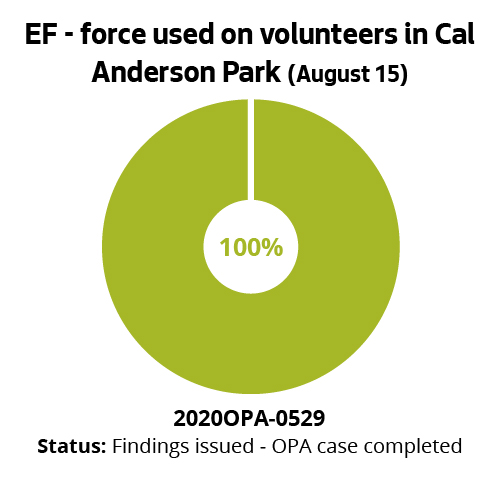 EF - force used on volunteers in Cal Anderson Park (August 15)

100%

2020OPA-0529

Status: Findings issued - OPA case completed